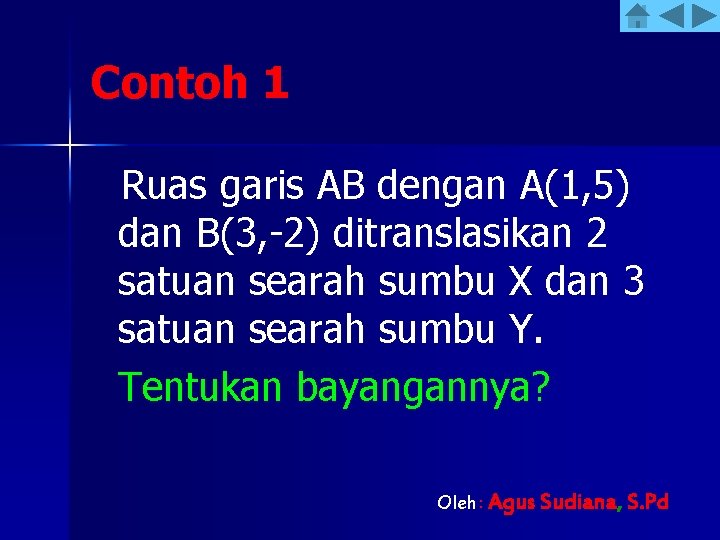 Contoh 1

Ruas garis AB dengan A(1,5) dan B(3,-2) ditranslasikan 2 satuan searah sumbu X dan 3 satuan searah sumbu Y.

Tentukan bayangannya?

Oleh : Agus Sudiana, S.Pd